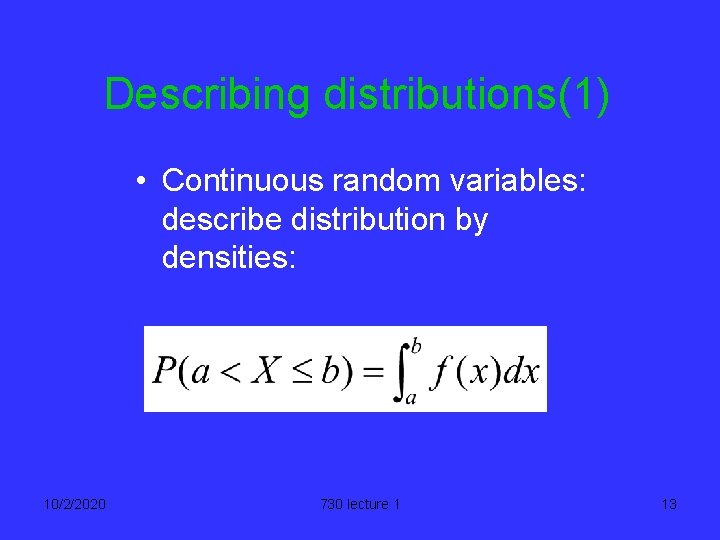 Describing distributions(1)

• Continuous random variables: describe distribution by densities:

$P(a < X \leq b) = \int_a^b f(x)dx$

10/2/2020

730 lecture 1

13